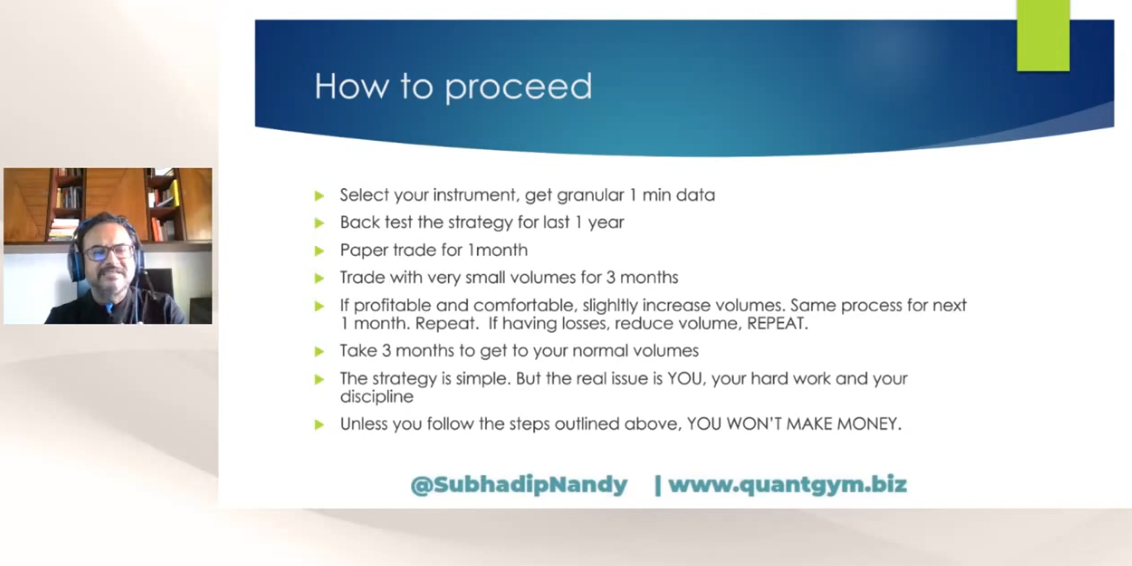 How to proceed

Select your instrument, get granular 1 min data

Back test the strategy for last 1 year

Paper trade for 1month

Trade with very small volumes for 3 months

If profitable and comfortable, slighltly increase volumes. Same process for next 1 month. Repeat. If having losses, reduce volume, REPEAT.

Take 3 months to get to your normal volumes

The strategy is simple. But the real issue is YOU, your hard work and your discipline

Unless you follow the steps outlined above, YOU WON'T MAKE MONEY.

@SubhadipNandy | www.quantgym.biz